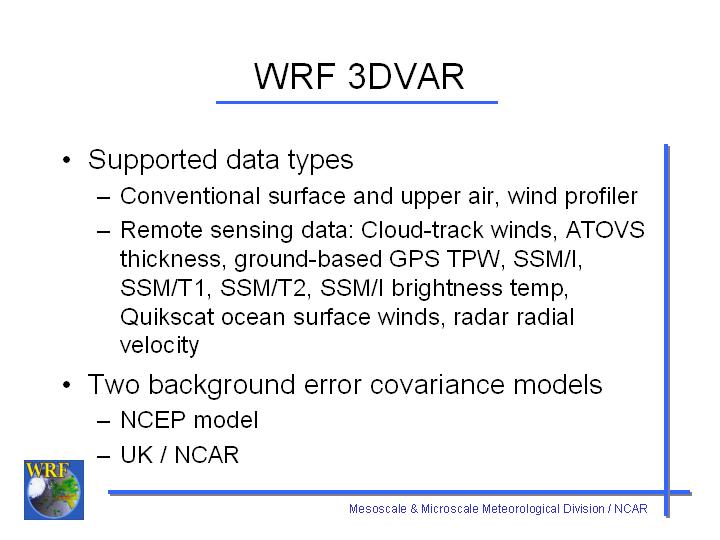 WRF 3DVAR

• Supported data types
– Conventional surface and upper air, wind profiler
– Remote sensing data: Cloud-track winds, ATOVS thickness, ground-based GPS TPW, SSM/I, SSM/T1, SSM/T2, SSM/I brightness temp, Quikscat ocean surface winds, radar radial velocity

• Two background error covariance models
– NCEP model
– UK / NCAR

WRF

Mesoscale & Microscale Meteorological Division / NCAR